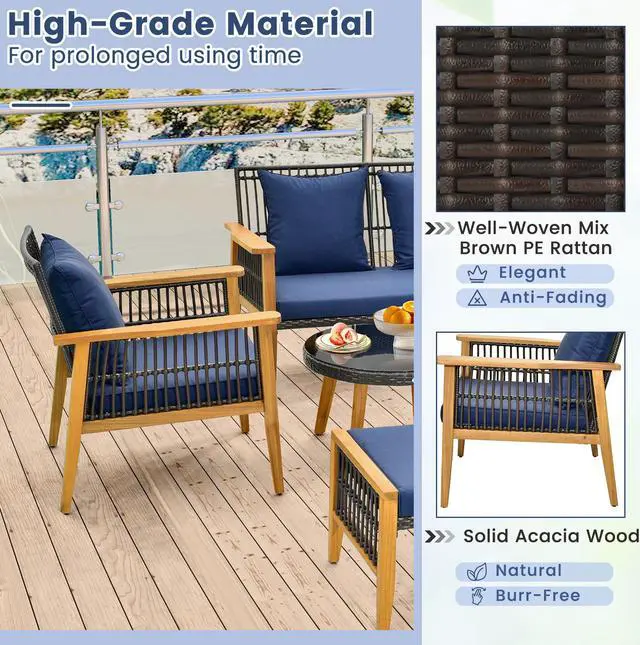 High-Grade Material
For prolonged using time

Well-Woven Mix Brown PE Rattan

Elegant

Anti-Fading

Solid Acacia Wood

Natural

Burr-Free